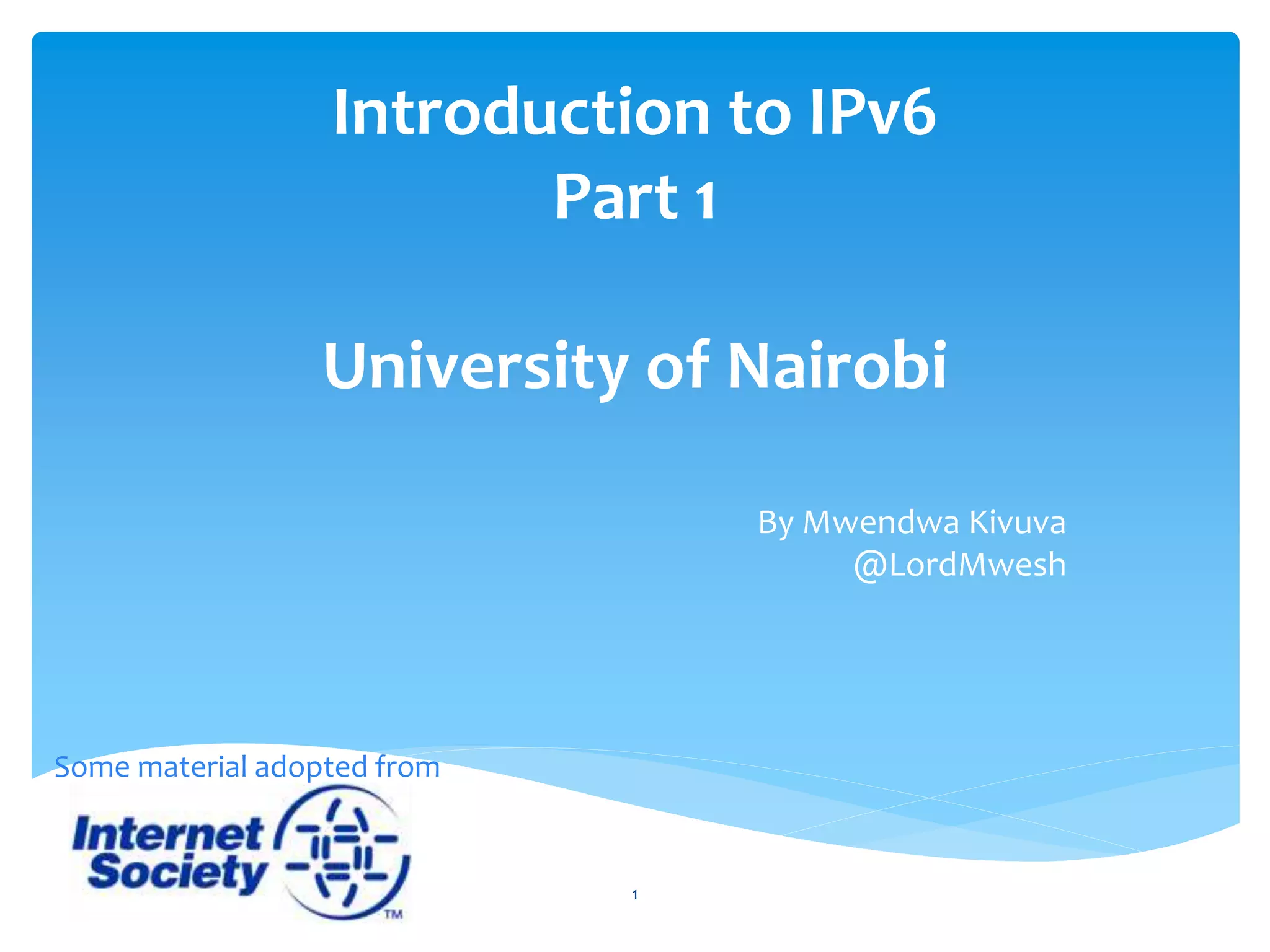 Introduction to IPv6
Part 1

University of Nairobi

By Mwendwa Kivuva
@LordMwesh

Some material adopted from

Internet Society
TM

1